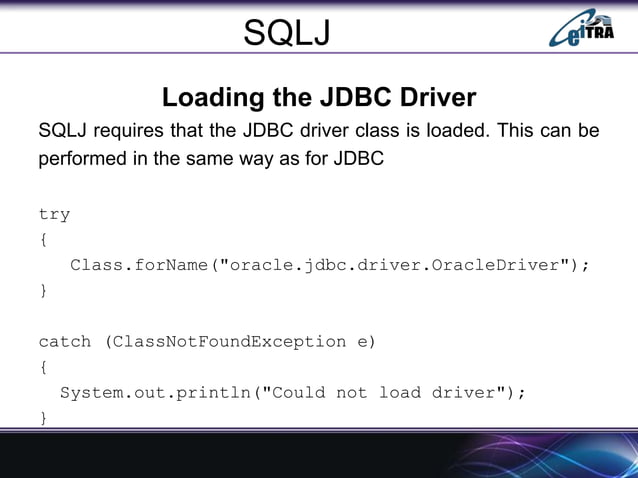 SQLJ

eiTRA

Loading the JDBC Driver

SQLJ requires that the JDBC driver class is loaded. This can be performed in the same way as for JDBC

try
{
   Class.forName("oracle.jdbc.driver.OracleDriver");
}

catch (ClassNotFoundException e)
{
  System.out.println("Could not load driver");
}